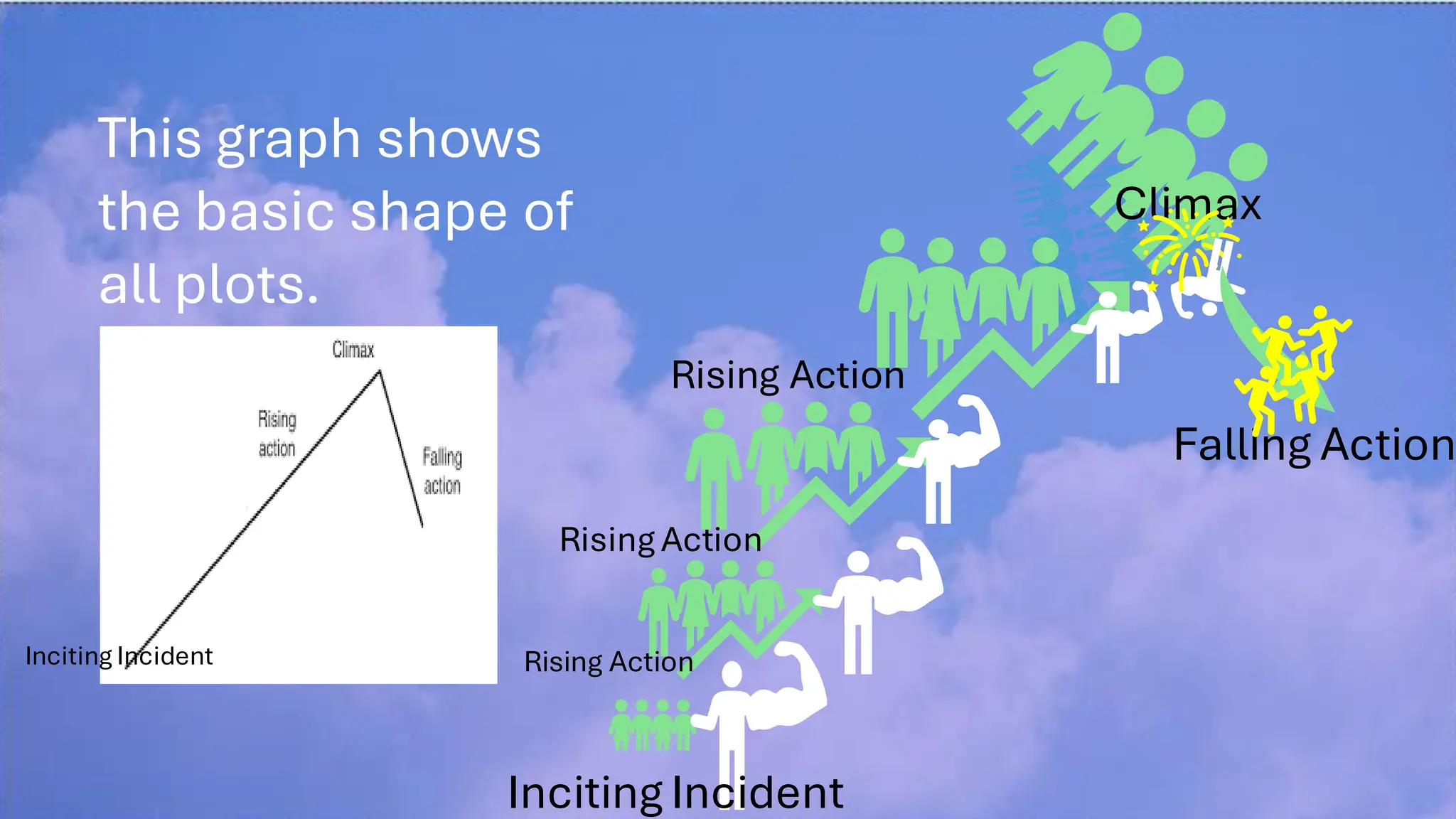 This graph shows the basic shape of all plots.

Climax

Rising action

Falling action

Inciting Incident

Climax

Rising Action

Falling Action

Rising Action

Rising Action

Inciting Incident